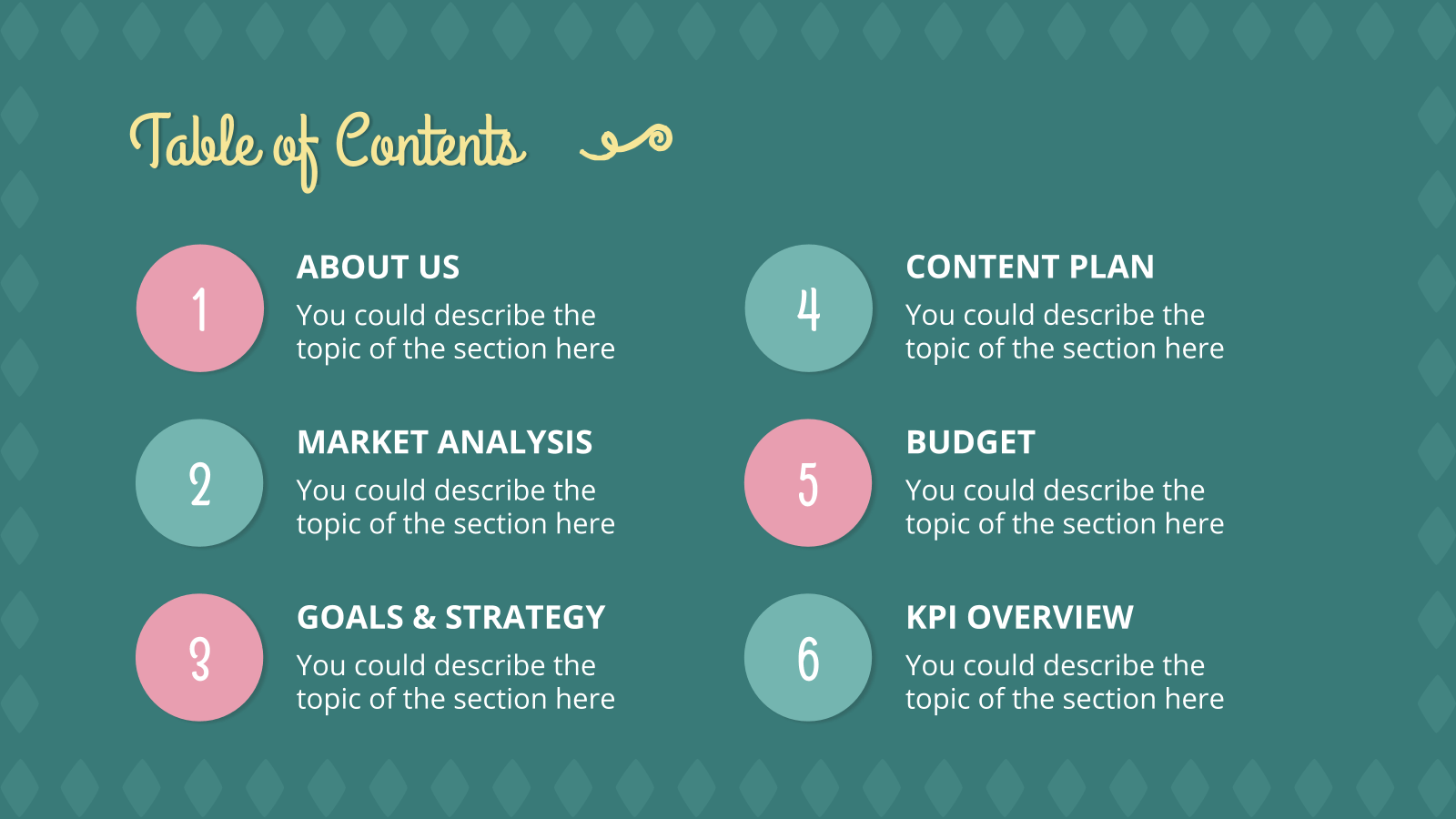 Table of Contents

1
ABOUT US
You could describe the topic of the section here

2
MARKET ANALYSIS
You could describe the topic of the section here

3
GOALS & STRATEGY
You could describe the topic of the section here

4
CONTENT PLAN
You could describe the topic of the section here

5
BUDGET
You could describe the topic of the section here

6
KPI OVERVIEW
You could describe the topic of the section here